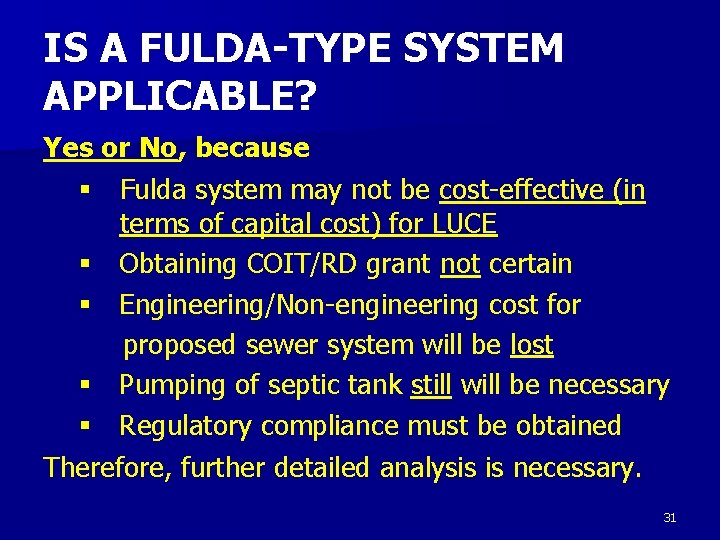 IS A FULDA-TYPE SYSTEM APPLICABLE?

Yes or No, because

▪ Fulda system may not be cost-effective (in terms of capital cost) for LUCE
▪ Obtaining COIT/RD grant not certain
▪ Engineering/Non-engineering cost for proposed sewer system will be lost
▪ Pumping of septic tank still will be necessary
▪ Regulatory compliance must be obtained

Therefore, further detailed analysis is necessary.

31